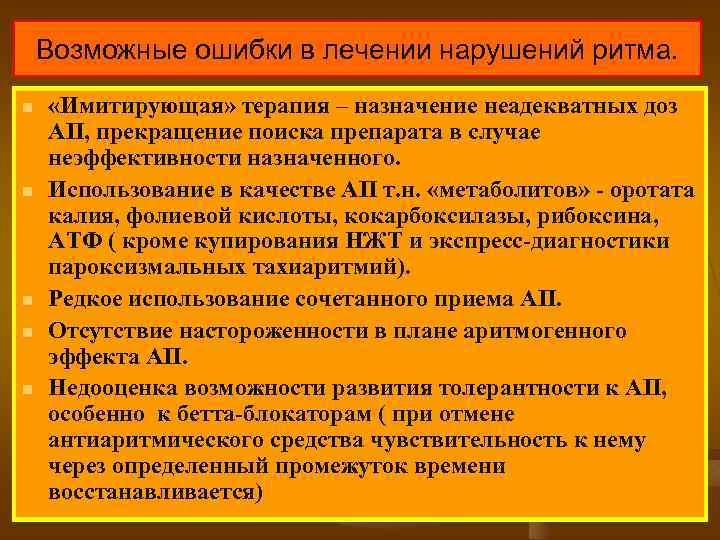 Возможные ошибки в лечении нарушений ритма.

«Имитирующая» терапия – назначение неадекватных доз АП, прекращение поиска препарата в случае неэффективности назначенного.

Использование в качестве АП т.н. «метаболитов» - оротата калия, фолиевой кислоты, кокарбоксилазы, рибоксина, АТФ ( кроме купирования НЖТ и экспресс-диагностики пароксизмальных тахиаритмий).

Редкое использование сочетанного приема АП.

Отсутствие настороженности в плане аритмогенного эффекта АП.

Недооценка возможности развития толерантности к АП, особенно к бетта-блокаторам ( при отмене антиаритмического средства чувствительность к нему через определенный промежуток времени восстанавливается)